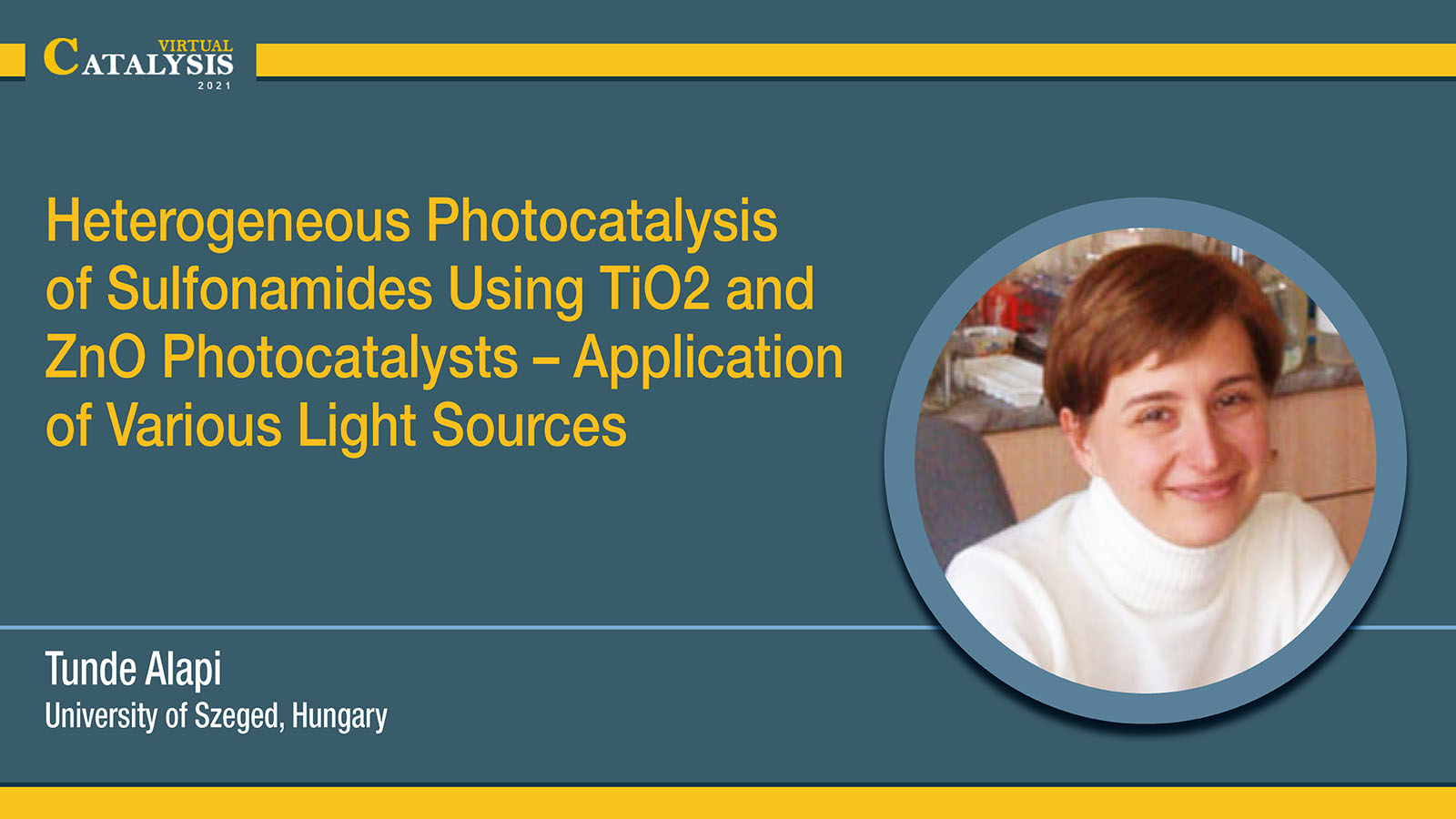 VIRTUAL
CATALYSIS
2021

Heterogeneous Photocatalysis of Sulfonamides Using TiO2 and ZnO Photocatalysts – Application of Various Light Sources

Tunde Alapi
University of Szeged, Hungary